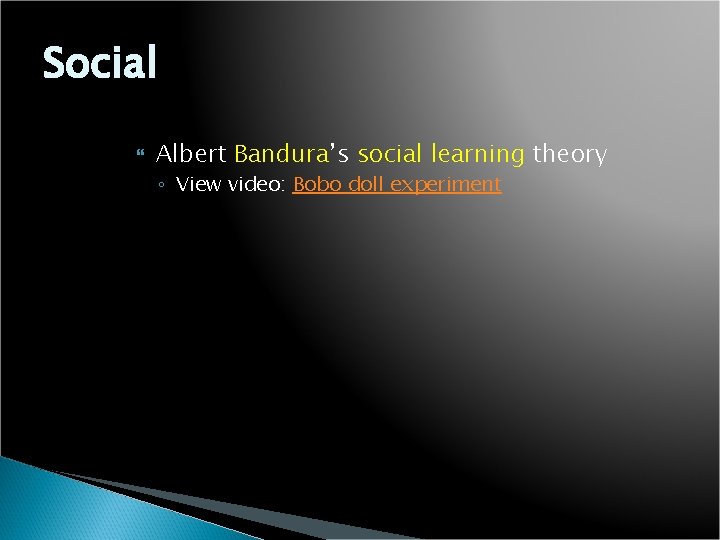 Social

Albert Bandura's social learning theory

View video: Bobo doll experiment